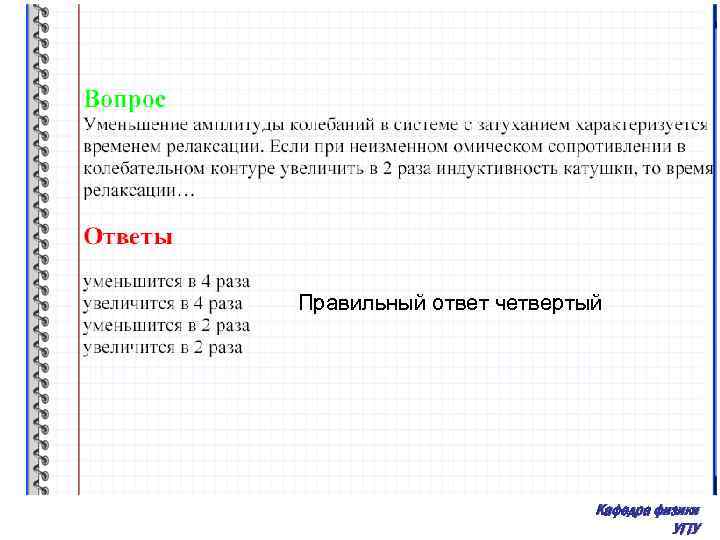 Вопрос
Уменьшение амплитуды колебаний в системе с затуханием характеризуется временем релаксации. Если при неизменном омическом сопротивлении в колебательном контуре увеличить в 2 раза индуктивность катушки, то время релаксации…

Ответы

уменьшится в 4 раза
увеличится в 4 раза
уменьшится в 2 раза
увеличится в 2 раза

Правильный ответ четвертый

Кафедра физики
УГТУ